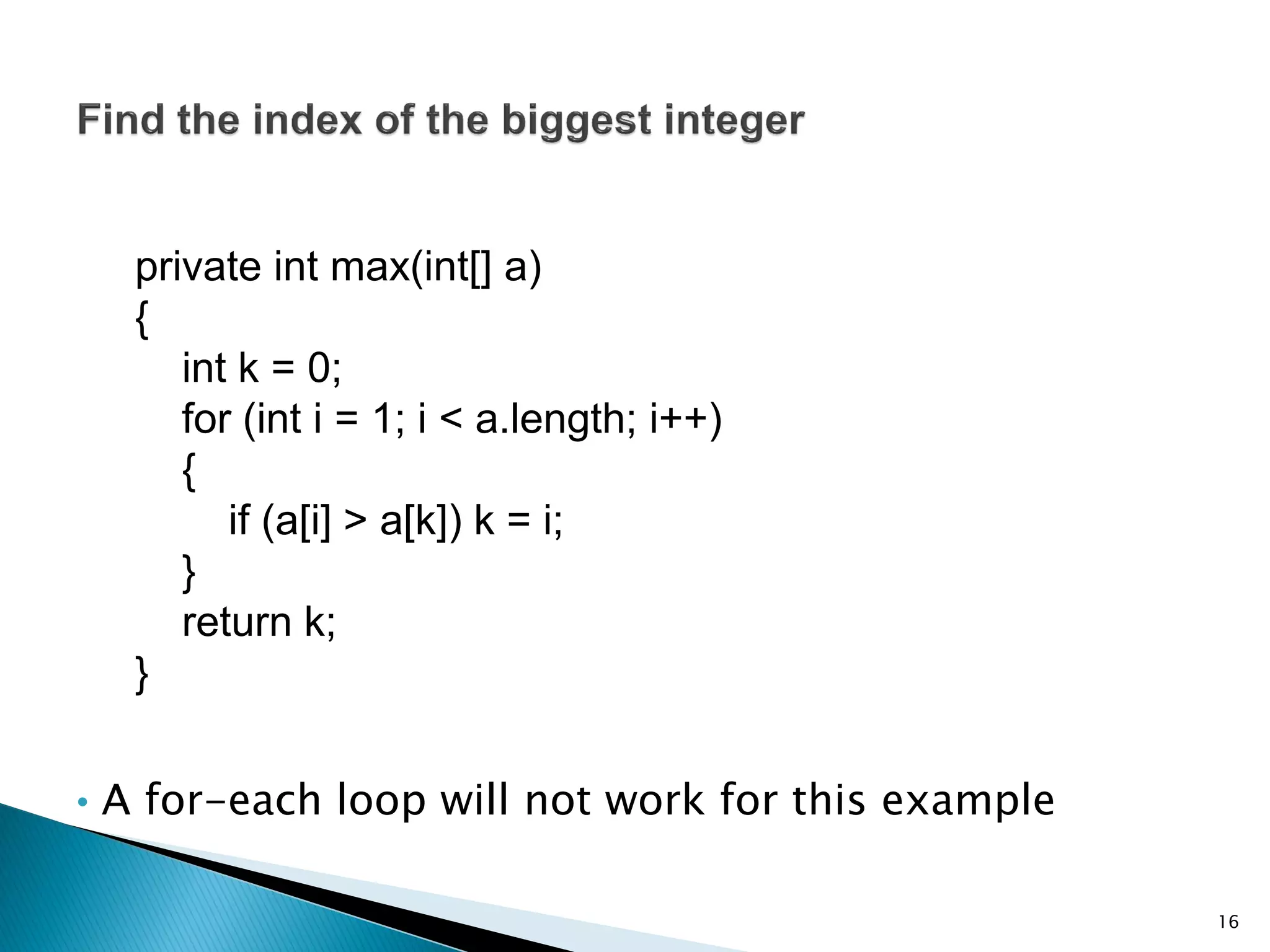 Find the index of the biggest integer

private int max(int[] a)
{
    int k = 0;
    for (int i = 1; i < a.length; i++)
    {
        if (a[i] > a[k]) k = i;
    }
    return k;
}

• A for-each loop will not work for this example

16